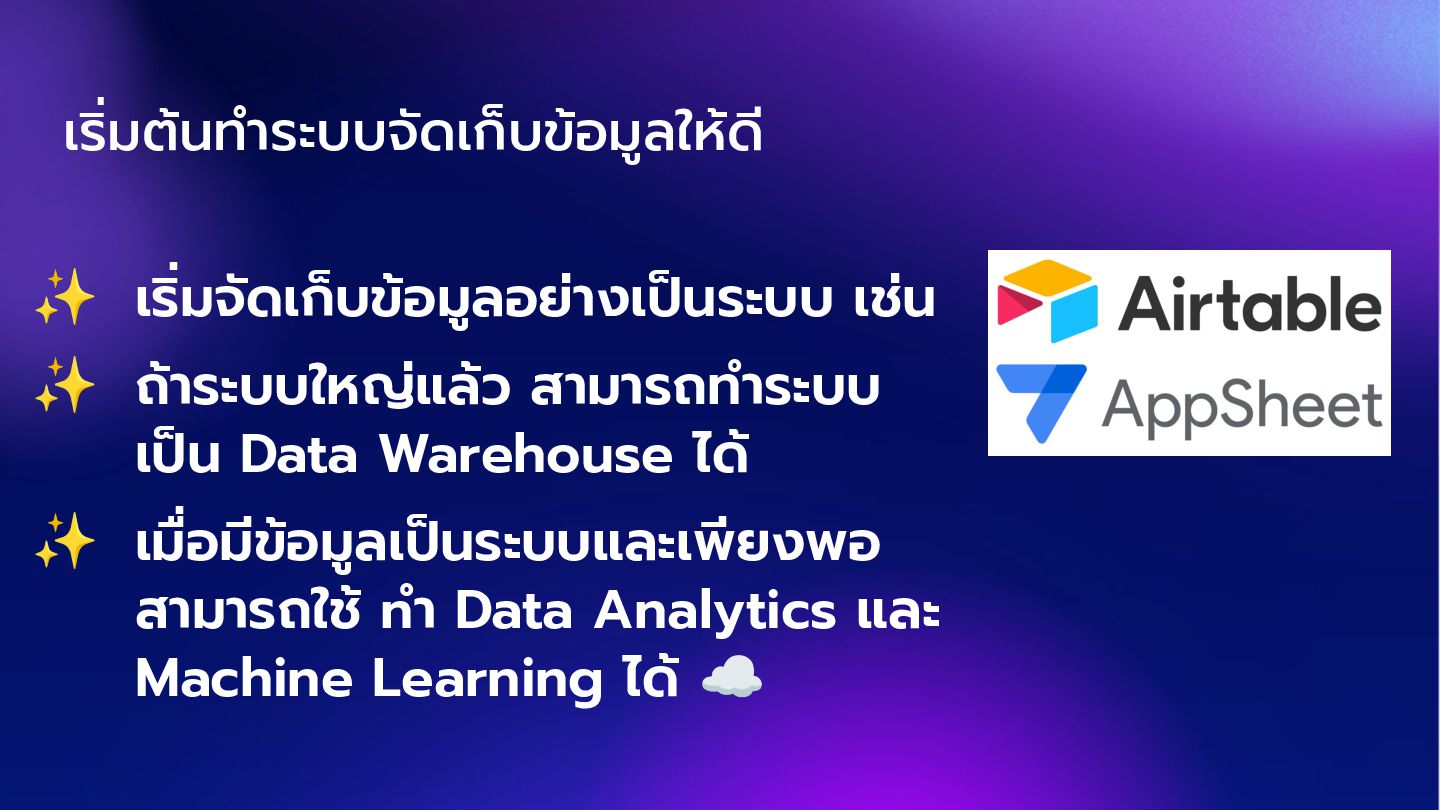 เริ่มต้นทำระบบจัดเก็บข้อมูลให้ดี

✨ เริ่มจัดเก็บข้อมูลอย่างเป็นระบบ เช่น

✨ ถ้าระบบใหญ่แล้ว สามารถทำระบบเป็น Data Warehouse ได้

✨ เมื่อมีข้อมูลเป็นระบบและเพียงพอ สามารถใช้ ทำ Data Analytics และ Machine Learning ได้ ☁️

Airtable

AppSheet